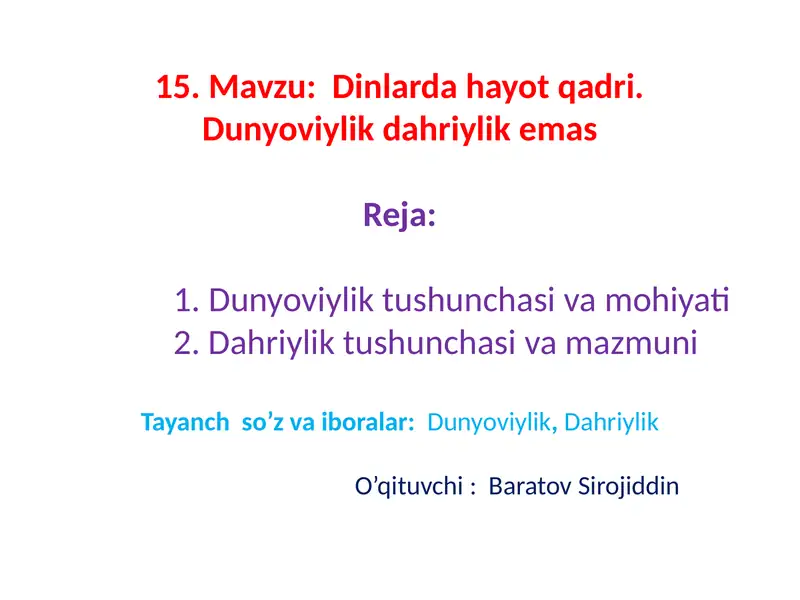 15. Mavzu: Dinlarda hayot qadri. Dunyoviylik dahriylik emas

Reja:

1. Dunyoviylik tushunchasi va mohiyati
2. Dahriylik tushunchasi va mazmuni

Tayanch so’z va iboralar: Dunyoviylik, Dahriylik

O’qituvchi : Baratov Sirojiddin